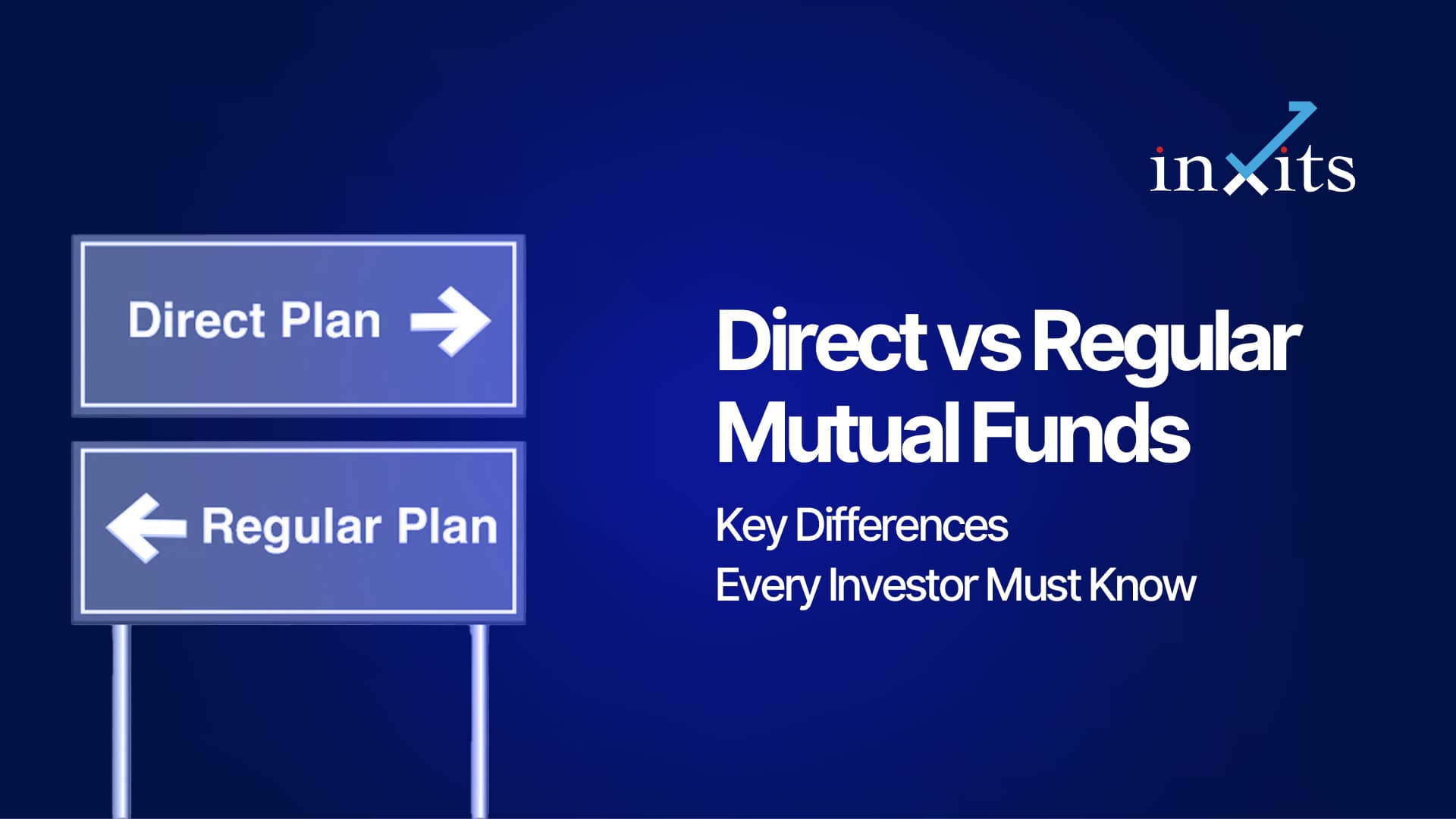 inxits

Direct Plan

Regular Plan

Direct vs Regular Mutual Funds

Key Differences Every Investor Must Know